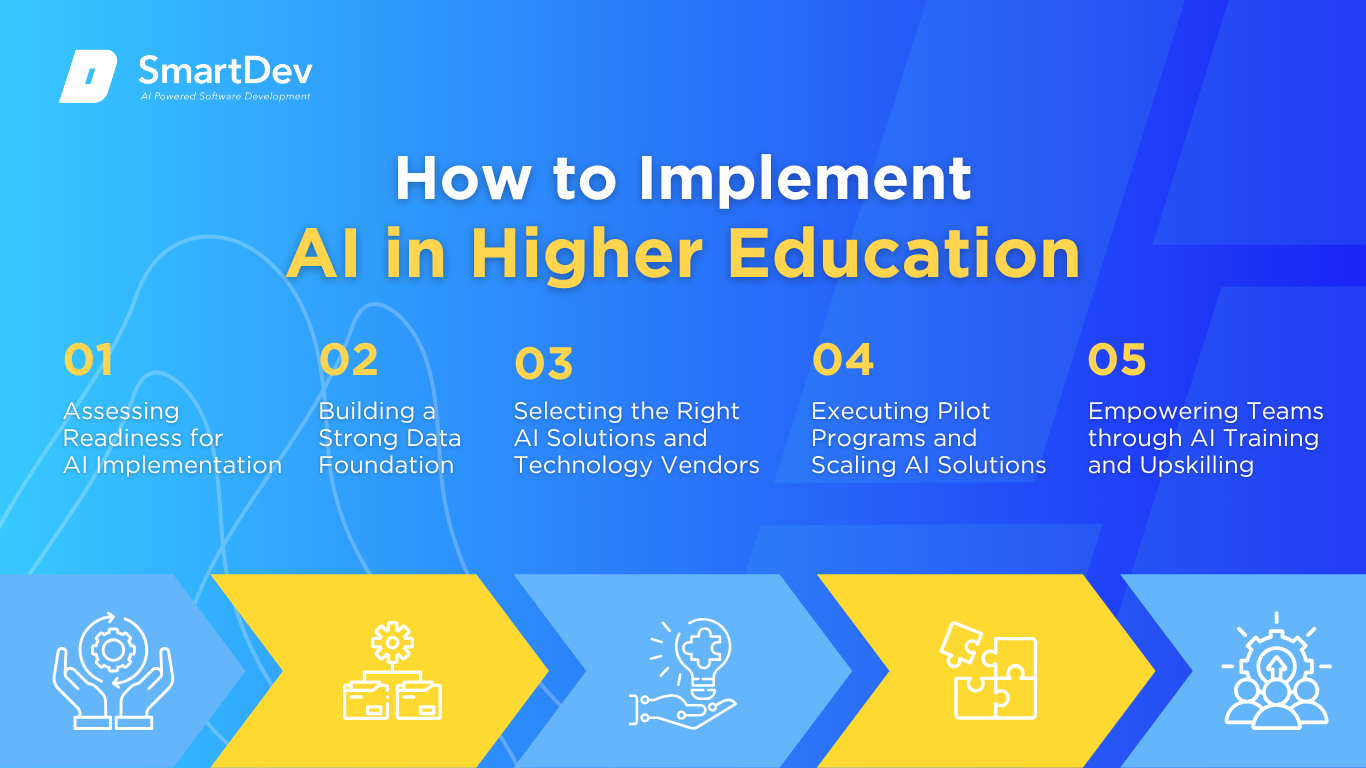 SmartDev
AI Powered Software Development

How to Implement
AI in Higher Education

01
Assessing Readiness for AI Implementation

02
Building a Strong Data Foundation

03
Selecting the Right AI Solutions and Technology Vendors

04
Executing Pilot Programs and Scaling AI Solutions

05
Empowering Teams through AI Training and Upskilling